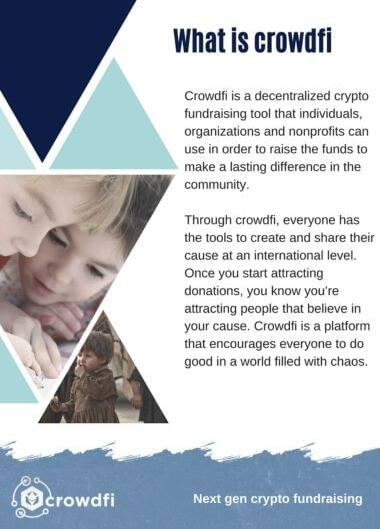 What is crowdfi

Crowdfi is a decentralized crypto fundraising tool that individuals, organizations and nonprofits can use in order to raise the funds to make a lasting difference in the community.

Through crowdfi, everyone has the tools to create and share their cause at an international level. Once you start attracting donations, you know you're attracting people that believe in your cause. Crowdfi is a platform that encourages everyone to do good in a world filled with chaos.

crowdfi

Next gen crypto fundraising